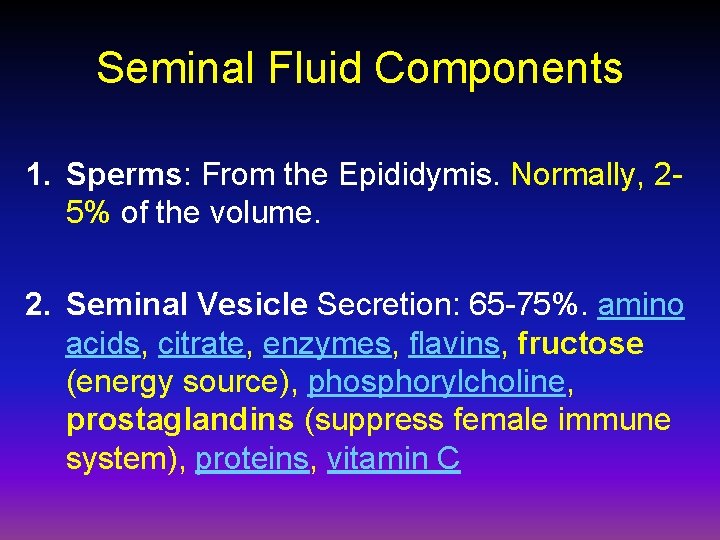 Seminal Fluid Components

1. Sperms: From the Epididymis. Normally, 2-5% of the volume.

2. Seminal Vesicle Secretion: 65-75%. amino acids, citrate, enzymes, flavins, fructose (energy source), phosphorylcholine, prostaglandins (suppress female immune system), proteins, vitamin C